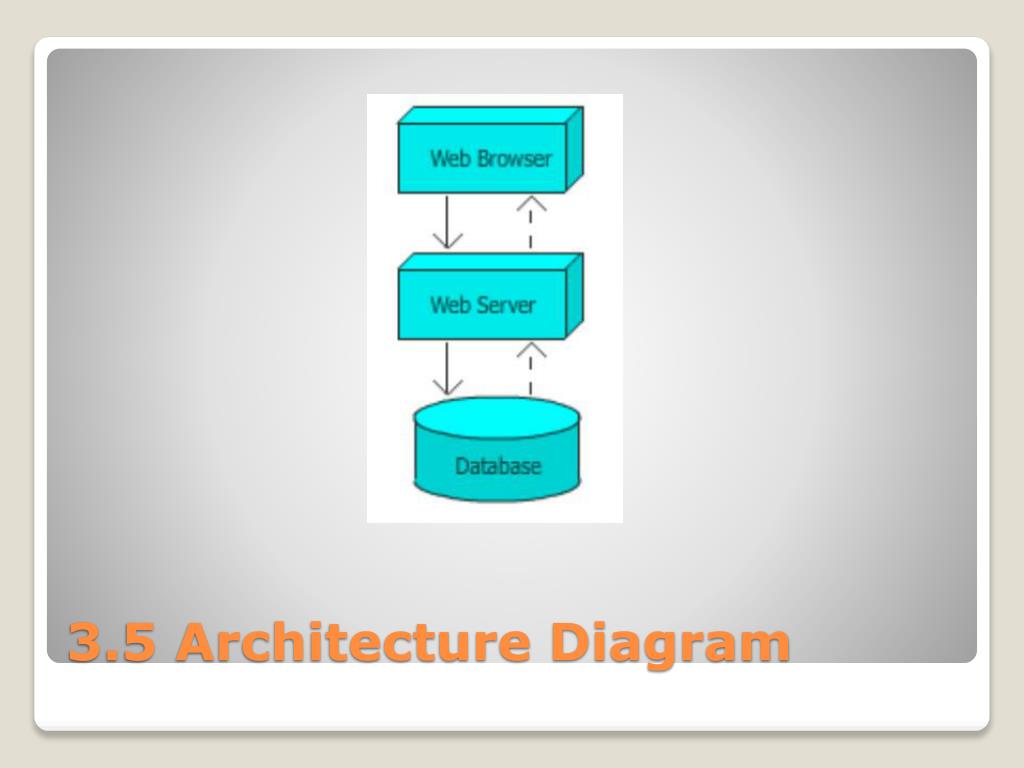 Web Browser

Web Server

Database

3.5 Architecture Diagram